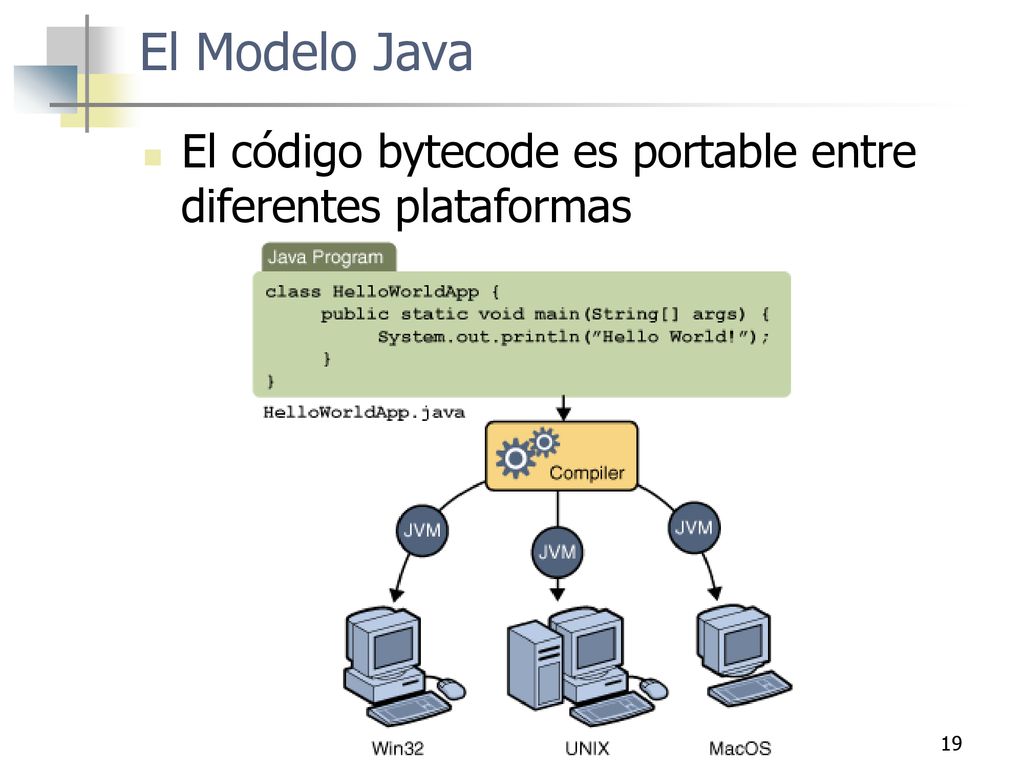 El Modelo Java

El código bytecode es portable entre diferentes plataformas

Java Program

class HelloWorldApp {
    public static void main(String[] args) {
        System.out.println("Hello World!");
    }
}

HelloWorldApp.java

Compiler

JVM

JVM

JVM

Win32

UNIX

MacOS

19